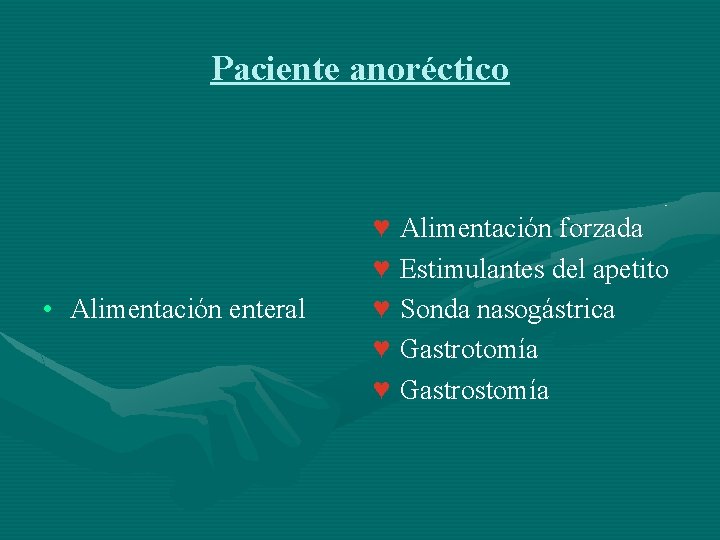 Paciente anoréctico

• Alimentación enteral

♥ Alimentación forzada
♥ Estimulantes del apetito
♥ Sonda nasogástrica
♥ Gastrotomía
♥ Gastrostomía